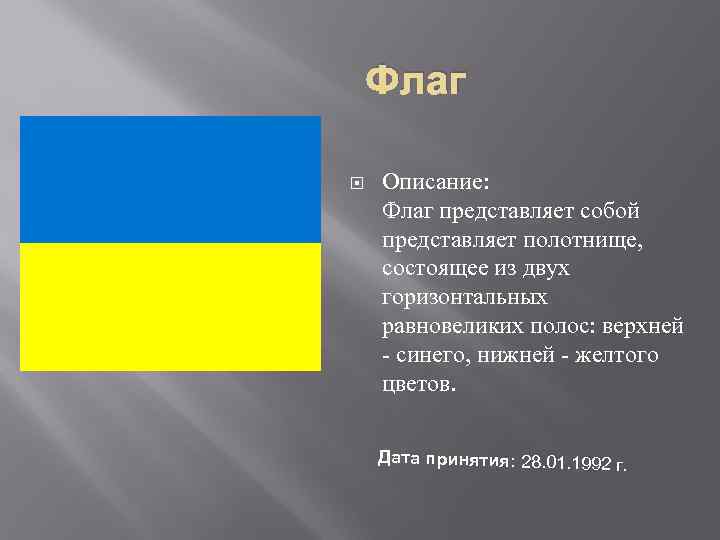 Флаг

Описание:
Флаг представляет собой представляет полотнище, состоящее из двух горизонтальных равновеликих полос: верхней - синего, нижней - желтого цветов.

Дата принятия: 28.01.1992 г.